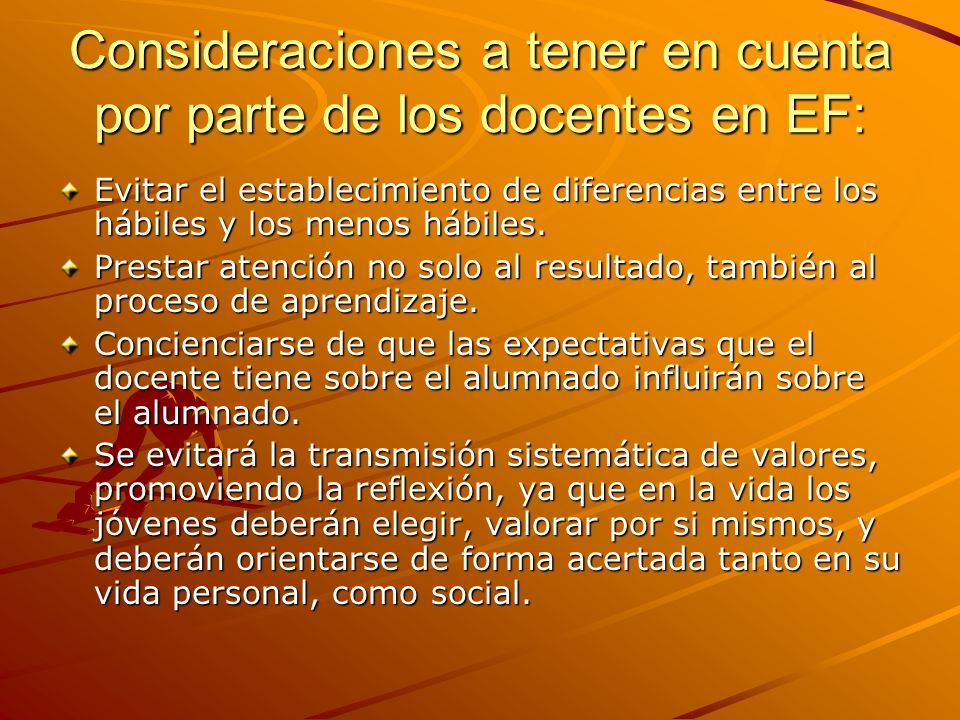 Consideraciones a tener en cuenta por parte de los docentes en EF:

Evitar el establecimiento de diferencias entre los hábiles y los menos hábiles.

Prestar atención no solo al resultado, también al proceso de aprendizaje.

Concienciarse de que las expectativas que el docente tiene sobre el alumnado influirán sobre el alumnado.

Se evitará la transmisión sistemática de valores, promoviendo la reflexión, ya que en la vida los jóvenes deberán elegir, valorar por si mismos, y deberán orientarse de forma acertada tanto en su vida personal, como social.